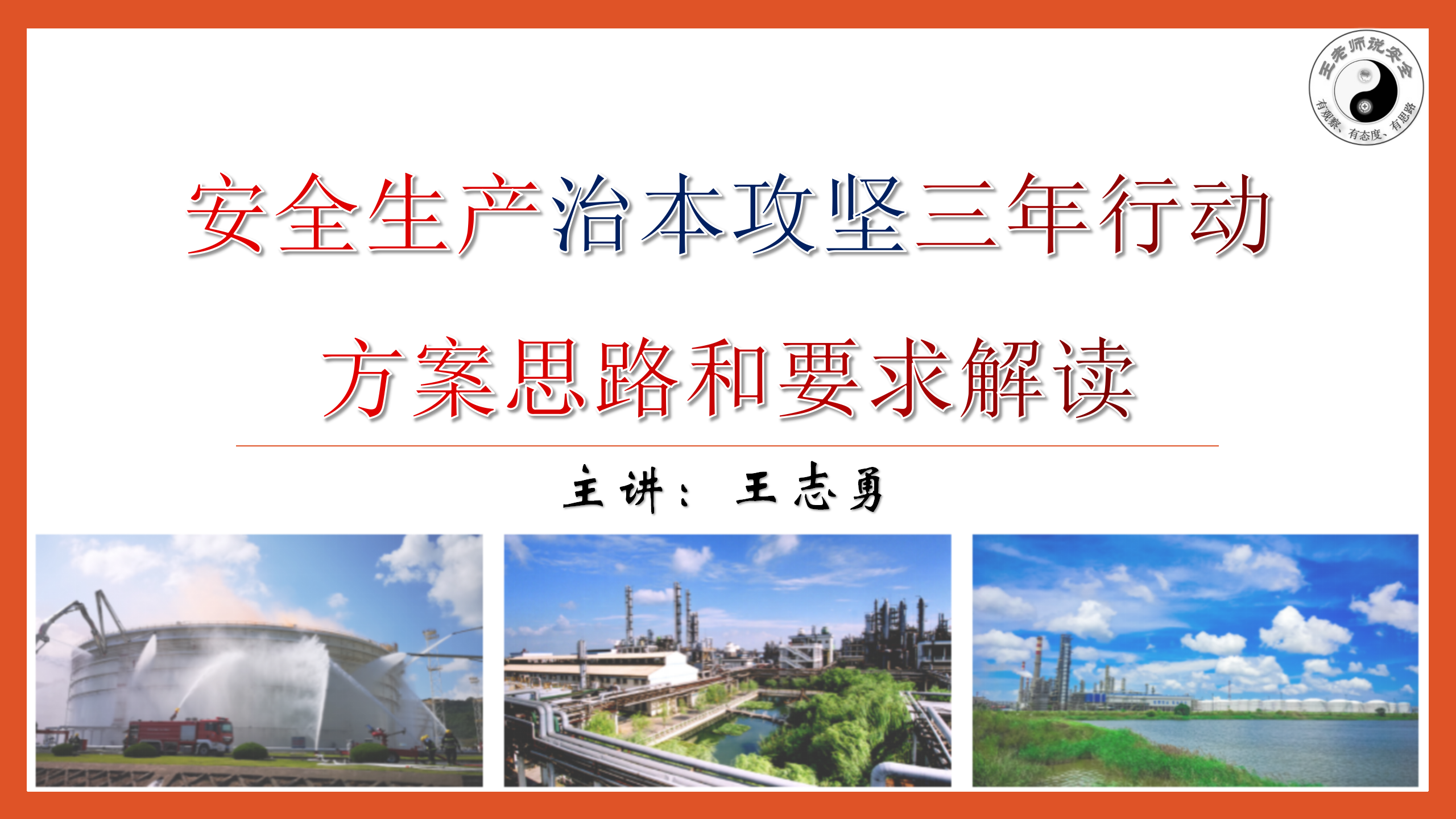 王老师说安全
有观察、有态度、有思路

安全生产治本攻坚三年行动

方案思路和要求解读

主讲：王志勇